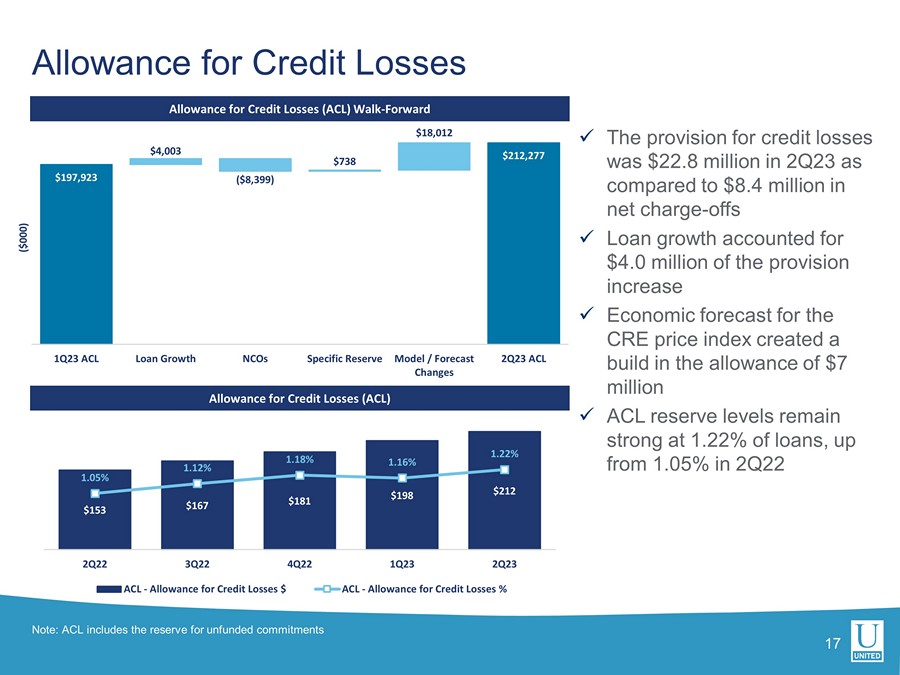 Allowance for Credit Losses

Allowance for Credit Losses (ACL) Walk-Forward

($000)

$197,923

$4,003

($8,399)

$738

$18,012

$212,277

1Q23 ACL Loan Growth NCOs Specific Reserve Model / Forecast Changes 2Q23 ACL

Allowance for Credit Losses (ACL)

1.05% 1.12% 1.18% 1.16% 1.22%

$153 $167 $181 $198 $212

2Q22 3Q22 4Q22 1Q23 2Q23

ACL - Allowance for Credit Losses $ ACL - Allowance for Credit Losses %

✓ The provision for credit losses was $22.8 million in 2Q23 as compared to $8.4 million in net charge-offs

✓ Loan growth accounted for $4.0 million of the provision increase

✓ Economic forecast for the CRE price index created a build in the allowance of $7 million

✓ ACL reserve levels remain strong at 1.22% of loans, up from 1.05% in 2Q22

Note: ACL includes the reserve for unfunded commitments

17

U UNITED